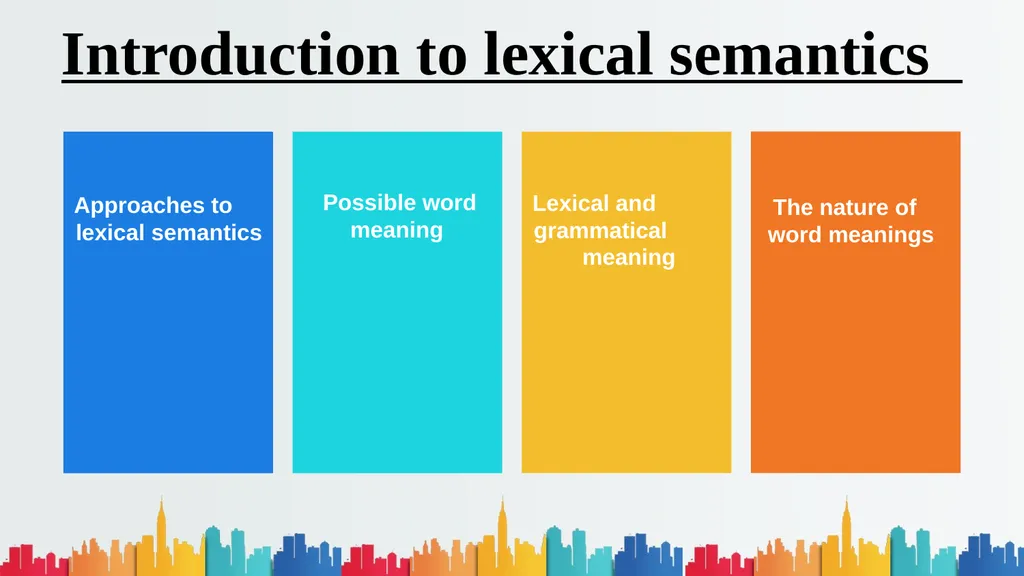 Introduction to lexical semantics

Approaches to lexical semantics

Possible word meaning

Lexical and grammatical meaning

The nature of word meanings